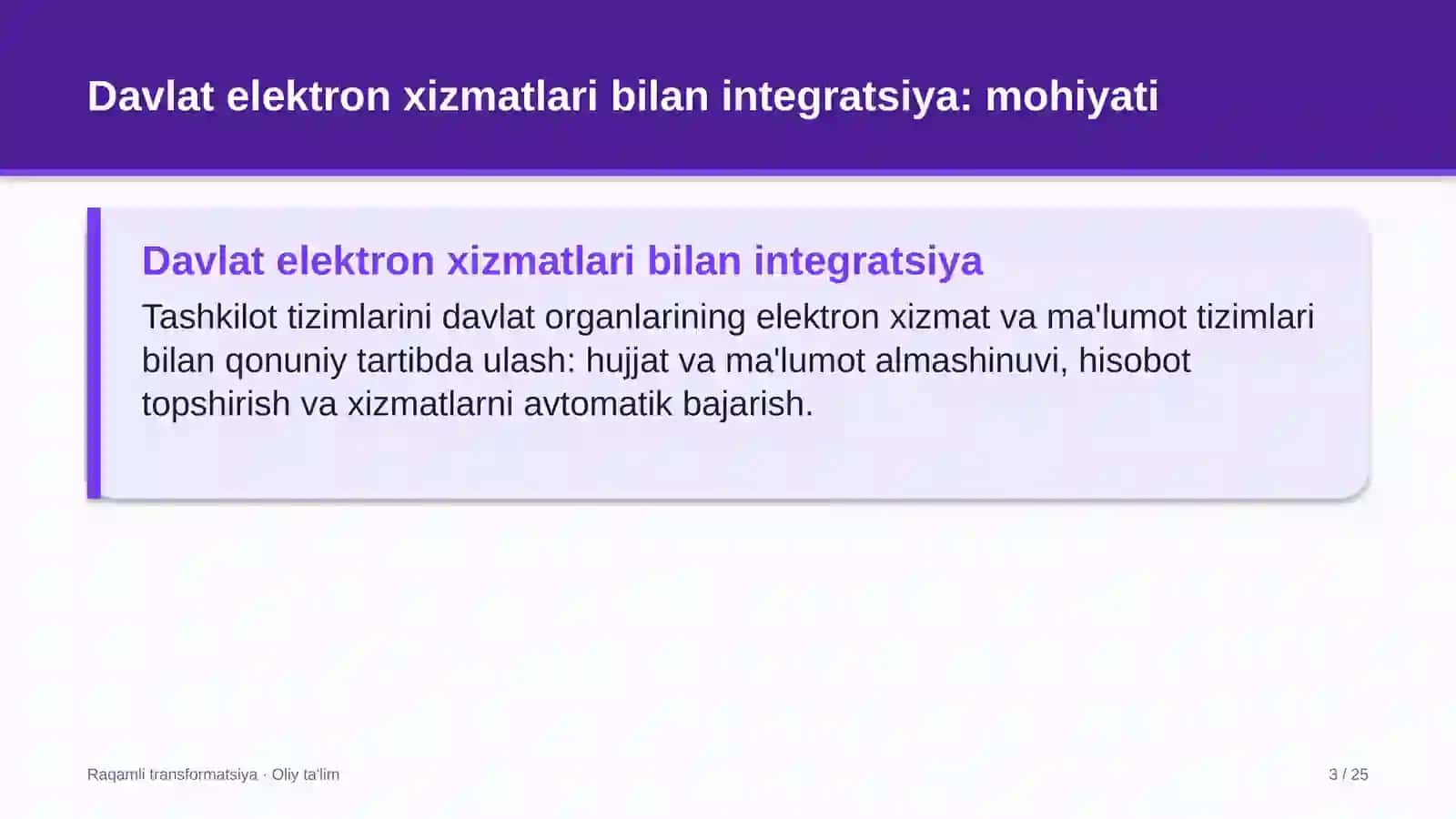 Davlat elektron xizmatlari bilan integratsiya: mohiyati

Davlat elektron xizmatlari bilan integratsiya

Tashkilot tizimlarini davlat organlarining elektron xizmat va ma'lumot tizimlari bilan qonuniy tartibda ulash: hujjat va ma'lumot almashinuvi, hisobot topshirish va xizmatlarni avtomatik bajarish.

Raqamli transformatsiya · Oliy ta'lim

3 / 25